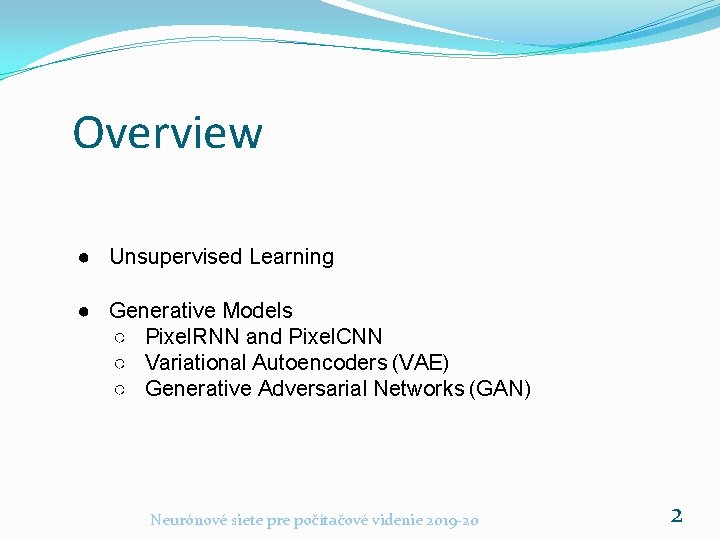 Overview

● Unsupervised Learning

● Generative Models
 ○ PixelRNN and PixelCNN
 ○ Variational Autoencoders (VAE)
 ○ Generative Adversarial Networks (GAN)

Neurónové siete pre počítačové videnie 2019-20

2